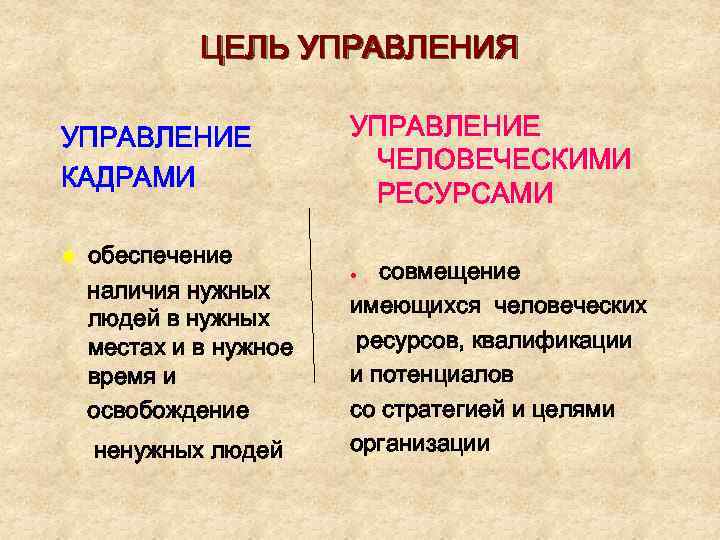 ЦЕЛЬ УПРАВЛЕНИЯ

УПРАВЛЕНИЕ КАДРАМИ

• обеспечение наличия нужных людей в нужных местах и в нужное время и освобождение ненужных людей

УПРАВЛЕНИЕ ЧЕЛОВЕЧЕСКИМИ РЕСУРСАМИ

• совмещение имеющихся человеческих ресурсов, квалификации и потенциалов со стратегией и целями организации